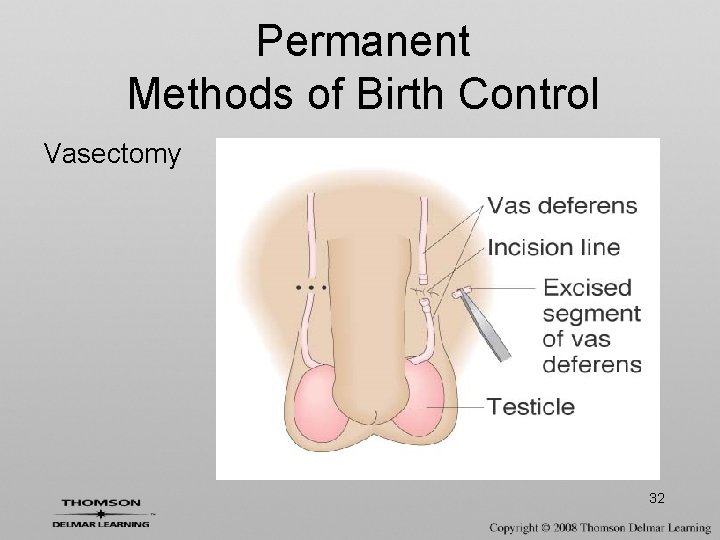 Permanent
Methods of Birth Control

Vasectomy

Vas deferens
Incision line
Excised segment of vas deferens
Testicle

32

THOMSON
DELMAR LEARNING

Copyright © 2008 Thomson Delmar Learning